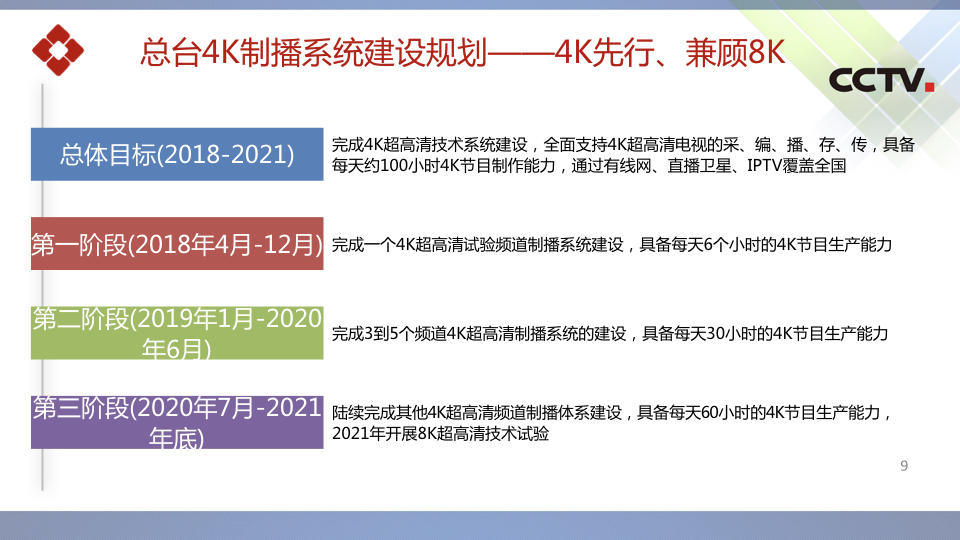 总台4K制播系统建设规划——4K先行、兼顾8K

CCTV.

总体目标(2018-2021)

完成4K超高清技术系统建设，全面支持4K超高清电视的采、编、播、存、传，具备每天约100小时4K节目制作能力，通过有线网、直播卫星、IPTV覆盖全国

第一阶段(2018年4月-12月)

完成一个4K超高清试验频道制播系统建设，具备每天6个小时的4K节目生产能力

第二阶段(2019年1月-2020年6月)

完成3到5个频道4K超高清制播系统的建设，具备每天30小时的4K节目生产能力

第三阶段(2020年7月-2021年底)

陆续完成其他4K超高清频道制播体系建设，具备每天60小时的4K节目生产能力，2021年开展8K超高清技术试验

9